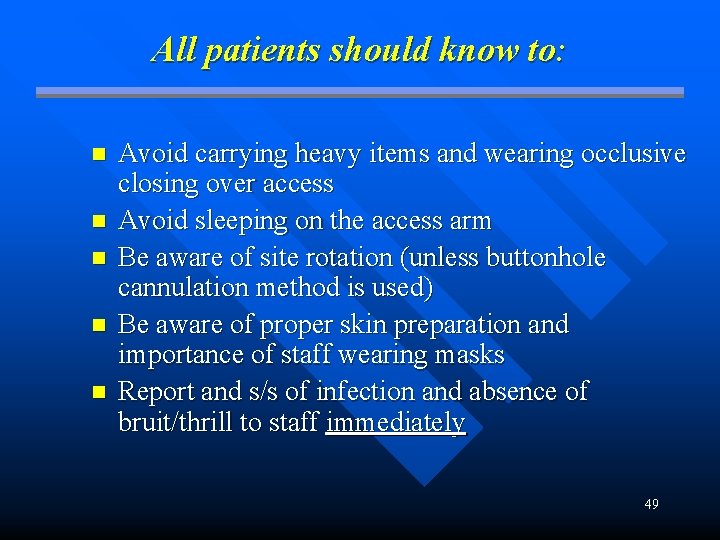 All patients should know to:

- Avoid carrying heavy items and wearing occlusive closing over access
- Avoid sleeping on the access arm
- Be aware of site rotation (unless buttonhole cannulation method is used)
- Be aware of proper skin preparation and importance of staff wearing masks
- Report and s/s of infection and absence of bruit/thrill to staff immediately

49